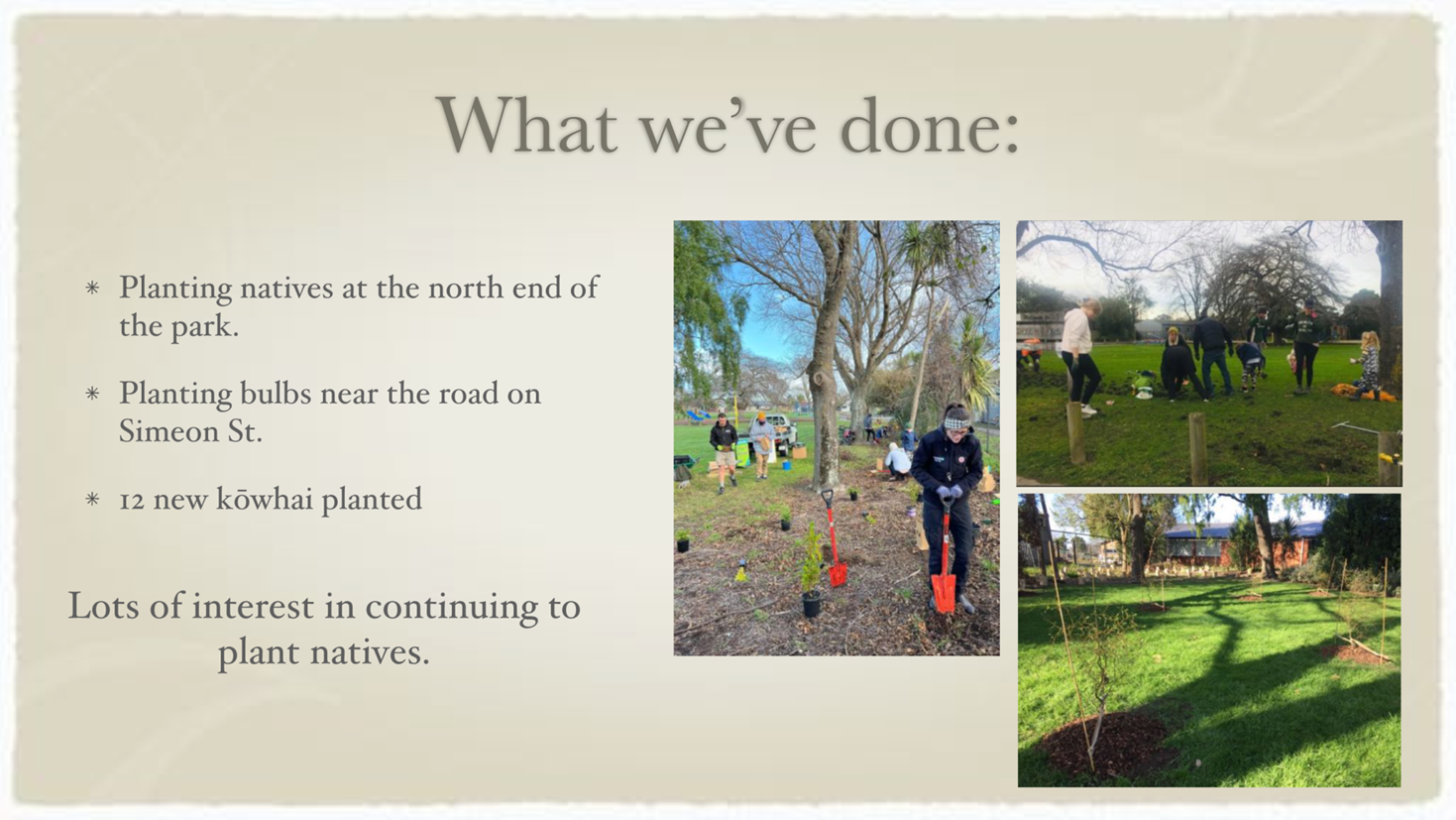 What we've done:

* Planting natives at the north end of the park.

* Planting bulbs near the road on Simeon St.

* 12 new kōwhai planted

Lots of interest in continuing to plant natives.